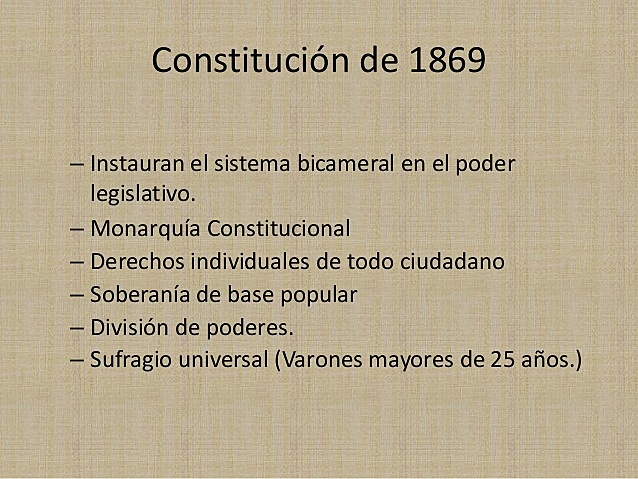 Constitución de 1869

– Instauran el sistema bicameral en el poder legislativo.
– Monarquía Constitucional
– Derechos individuales de todo ciudadano
– Soberanía de base popular
– División de poderes.
– Sufragio universal (Varones mayores de 25 años.)